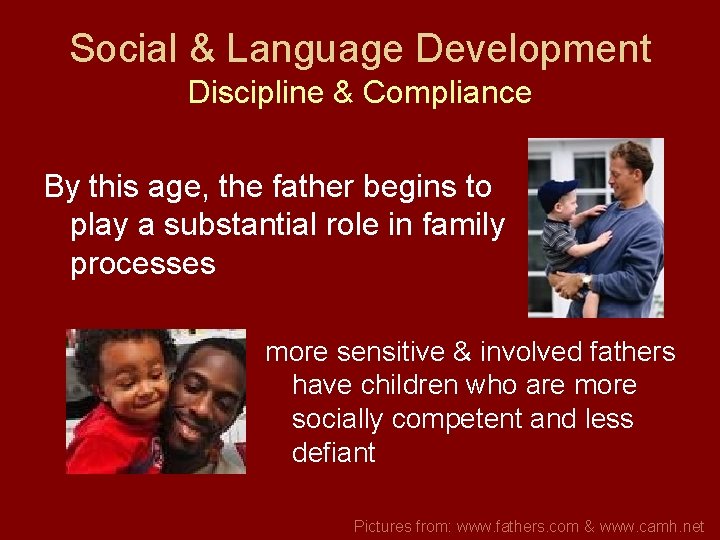 Social & Language Development
Discipline & Compliance

By this age, the father begins to play a substantial role in family processes

more sensitive & involved fathers have children who are more socially competent and less defiant

Pictures from: www.fathers.com & www.camh.net